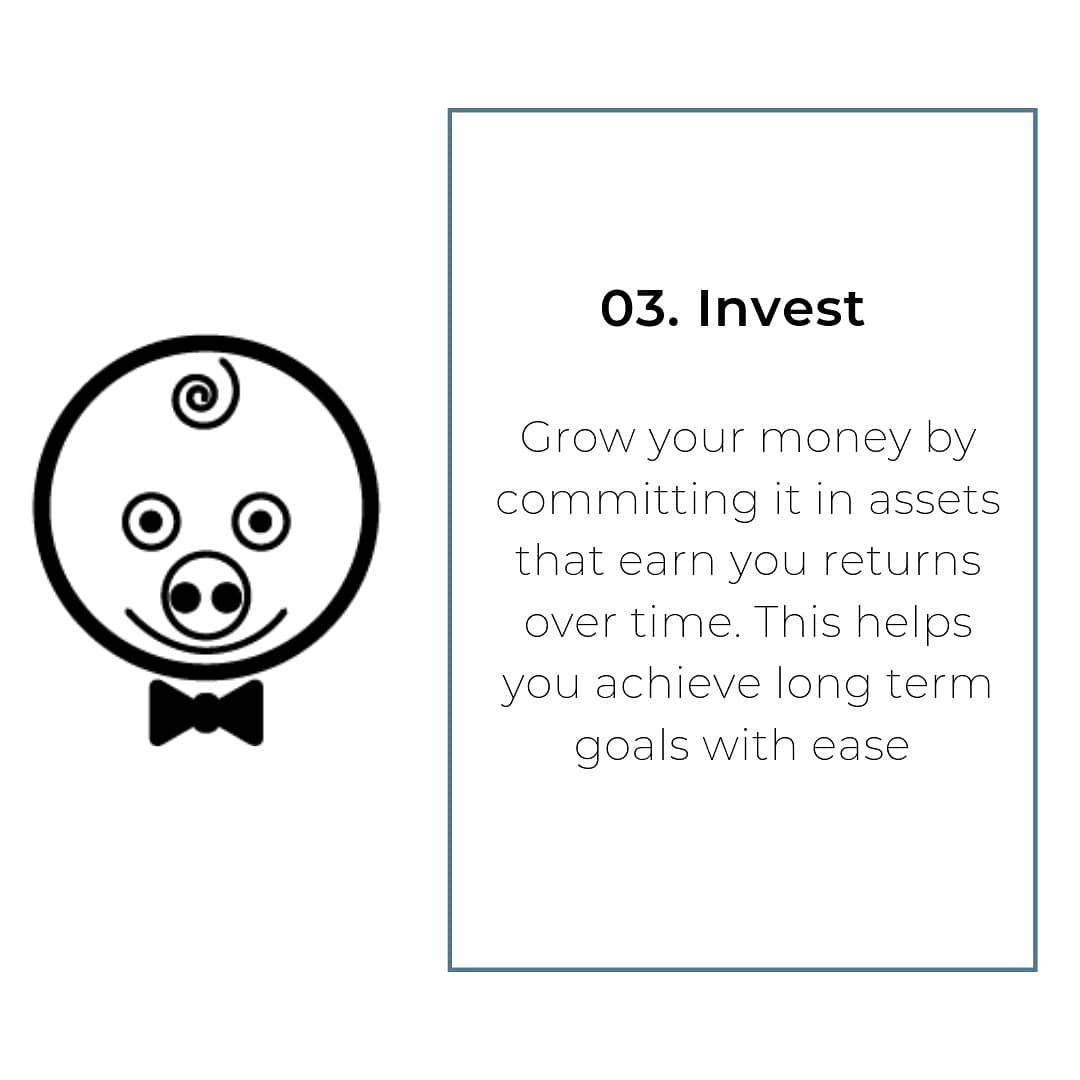 03. Invest

Grow your money by committing it in assets that earn you returns over time. This helps you achieve long term goals with ease